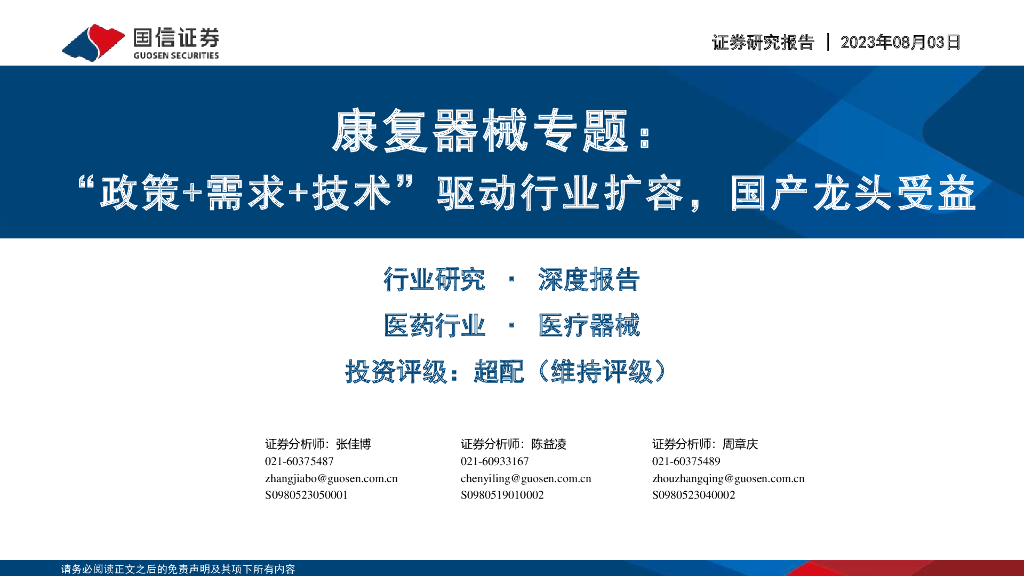 国信证券
GUOSEN SECURITIES

证券研究报告 | 2023年08月03日

康复器械专题：
“政策+需求+技术”驱动行业扩容，国产龙头受益

行业研究 · 深度报告
医药行业 · 医疗器械
投资评级：超配（维持评级）

证券分析师：张佳博
021-60375487
zhangjiabo@guosen.com.cn
S0980523050001

证券分析师：陈益凌
021-60933167
chenyiling@guosen.com.cn
S0980519010002

证券分析师：周章庆
021-60375489
zhouzhangqing@guosen.com.cn
S0980523040002

请务必阅读正文之后的免责声明及其项下所有内容